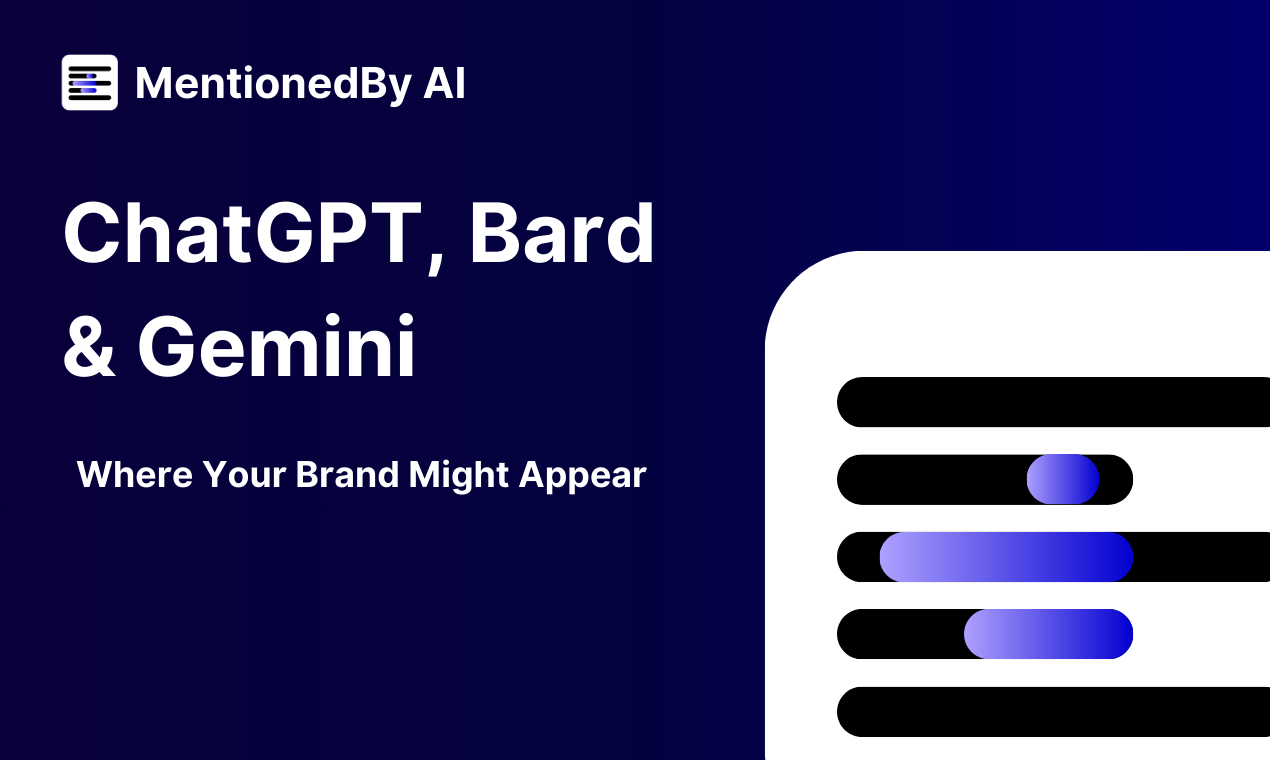 MentionedBy AI

ChatGPT, Bard & Gemini

Where Your Brand Might Appear